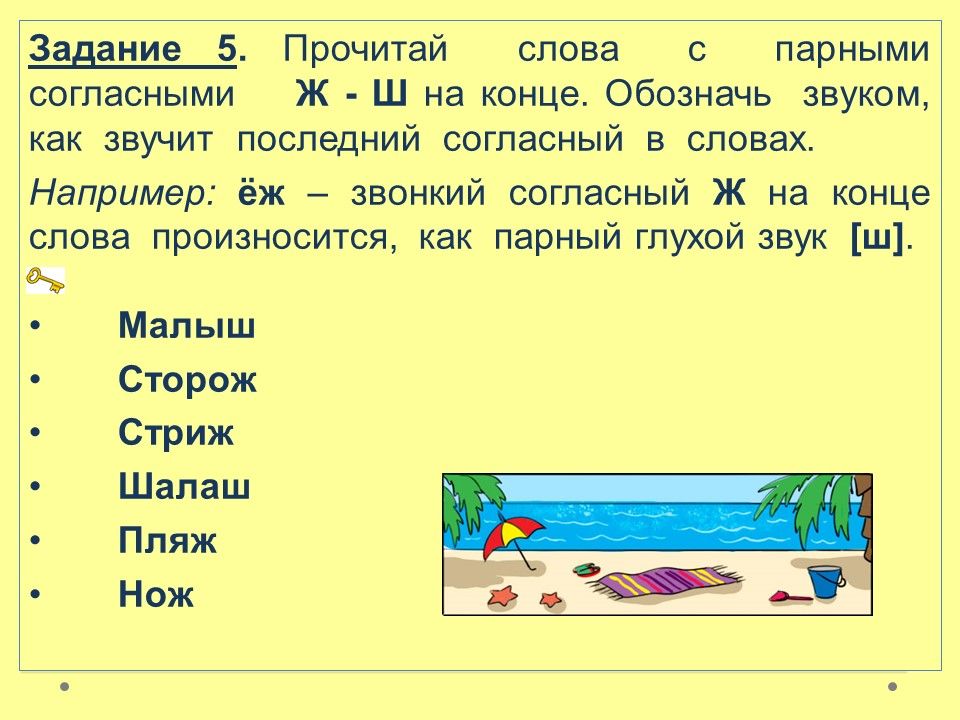 Задание 5. Прочитай слова с парными согласными Ж - Ш на конце. Обозначь звуком, как звучит последний согласный в словах.

Например: ёж – звонкий согласный Ж на конце слова произносится, как парный глухой звук [ш].

• Малыш
• Сторож
• Стриж
• Шалаш
• Пляж
• Нож